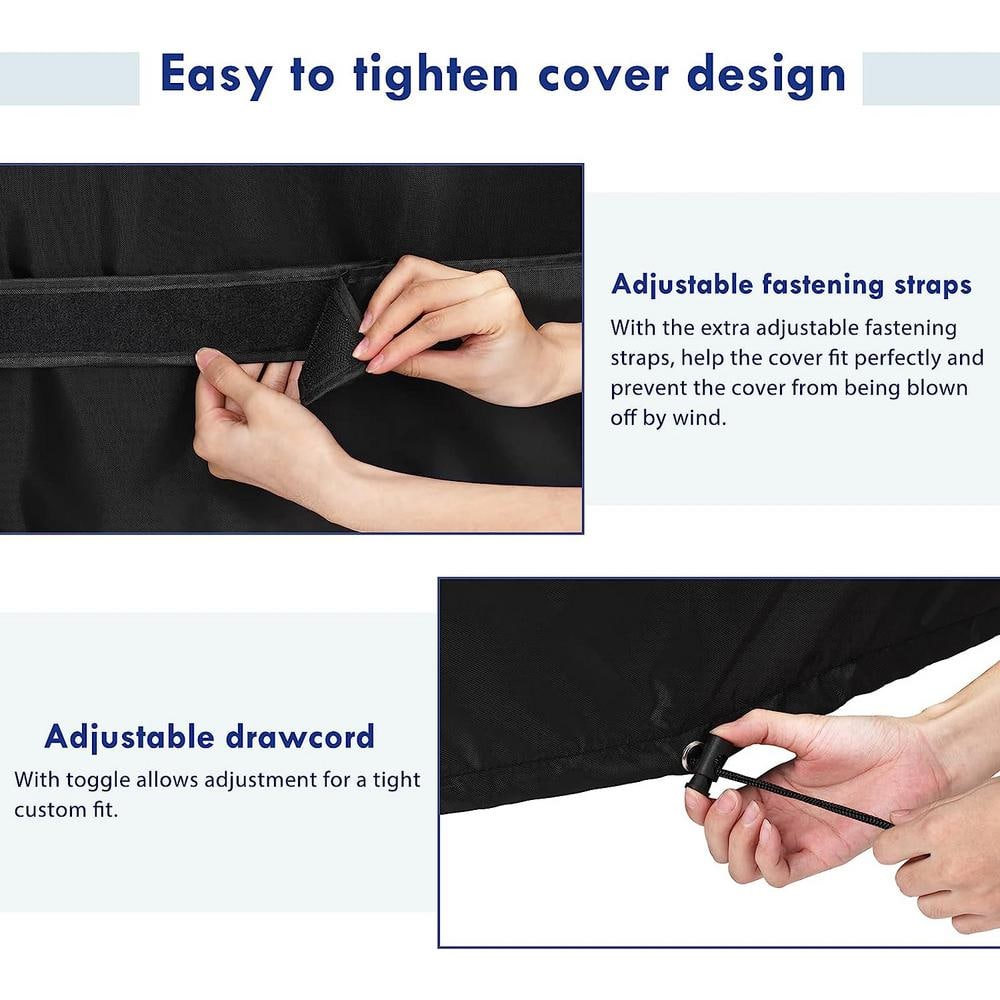 Easy to tighten cover design

Adjustable fastening straps

With the extra adjustable fastening straps, help the cover fit perfectly and prevent the cover from being blown off by wind.

Adjustable drawcord

With toggle allows adjustment for a tight custom fit.